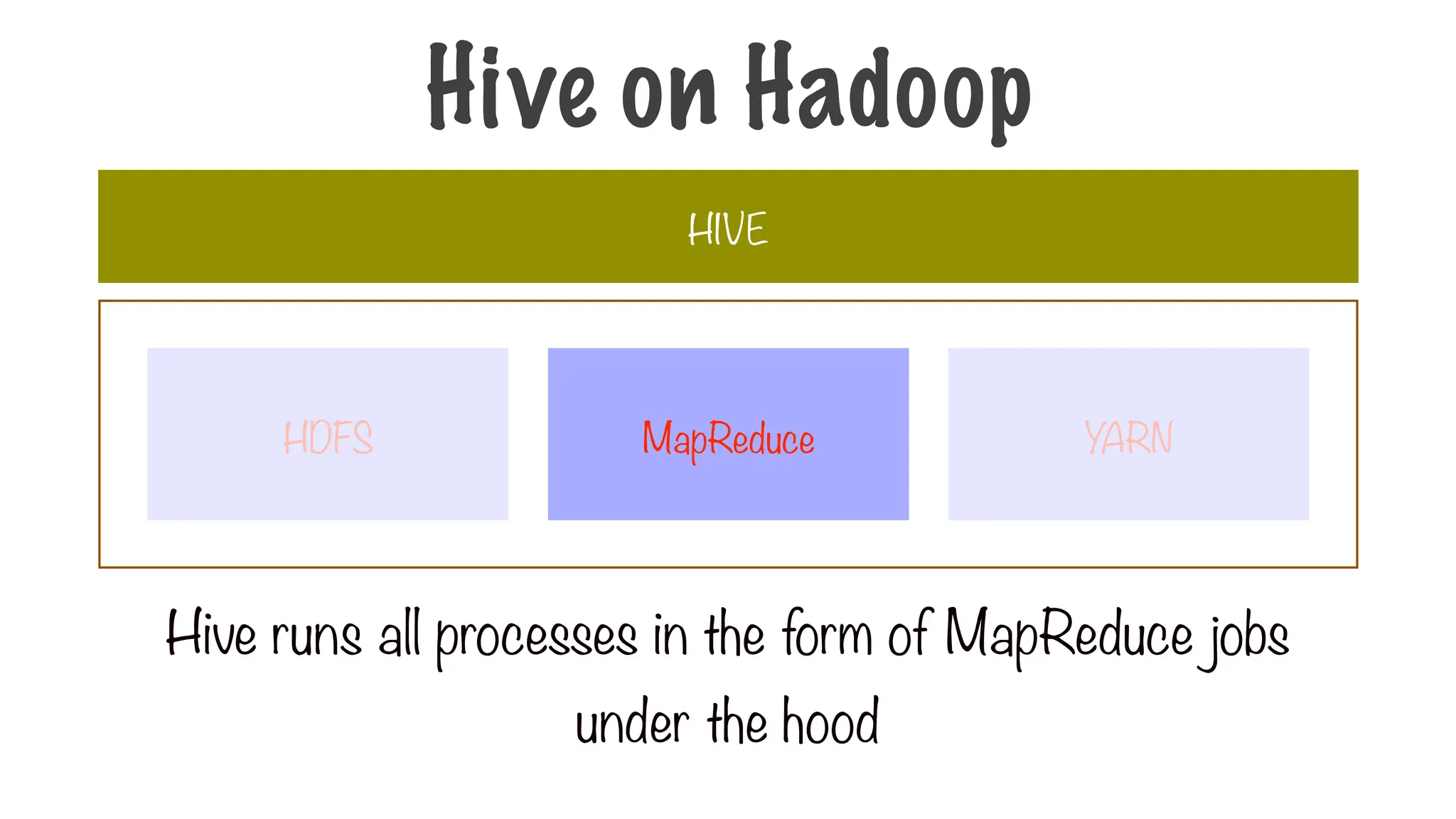 Hive on Hadoop

HIVE

HDFS

MapReduce

YARN

Hive runs all processes in the form of MapReduce jobs under the hood